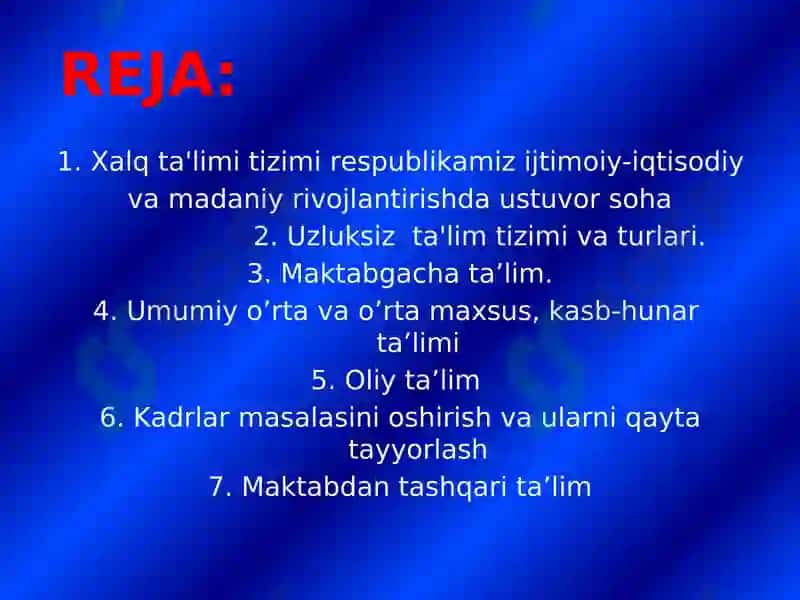 REJA:

1. Xalq ta'limi tizimi respublikamiz ijtimoiy-iqtisodiy va madaniy rivojlantirishda ustuvor soha

2. Uzluksiz ta'lim tizimi va turlari.

3. Maktabgacha ta’lim.

4. Umumiy o’rta va o’rta maxsus, kasb-hunar ta’limi

5. Oliy ta’lim

6. Kadrlar masalasini oshirish va ularni qayta tayyorlash

7. Maktabdan tashqari ta’lim